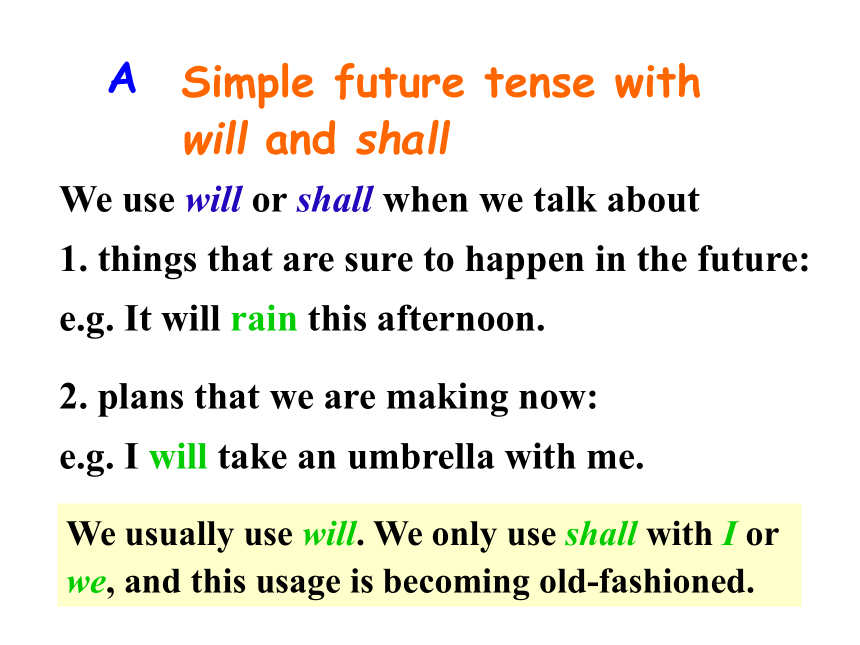 A Simple future tense with will and shall

We use will or shall when we talk about

1. things that are sure to happen in the future:

e.g. It will rain this afternoon.

2. plans that we are making now:

e.g. I will take an umbrella with me.

We usually use will. We only use shall with I or we, and this usage is becoming old-fashioned.